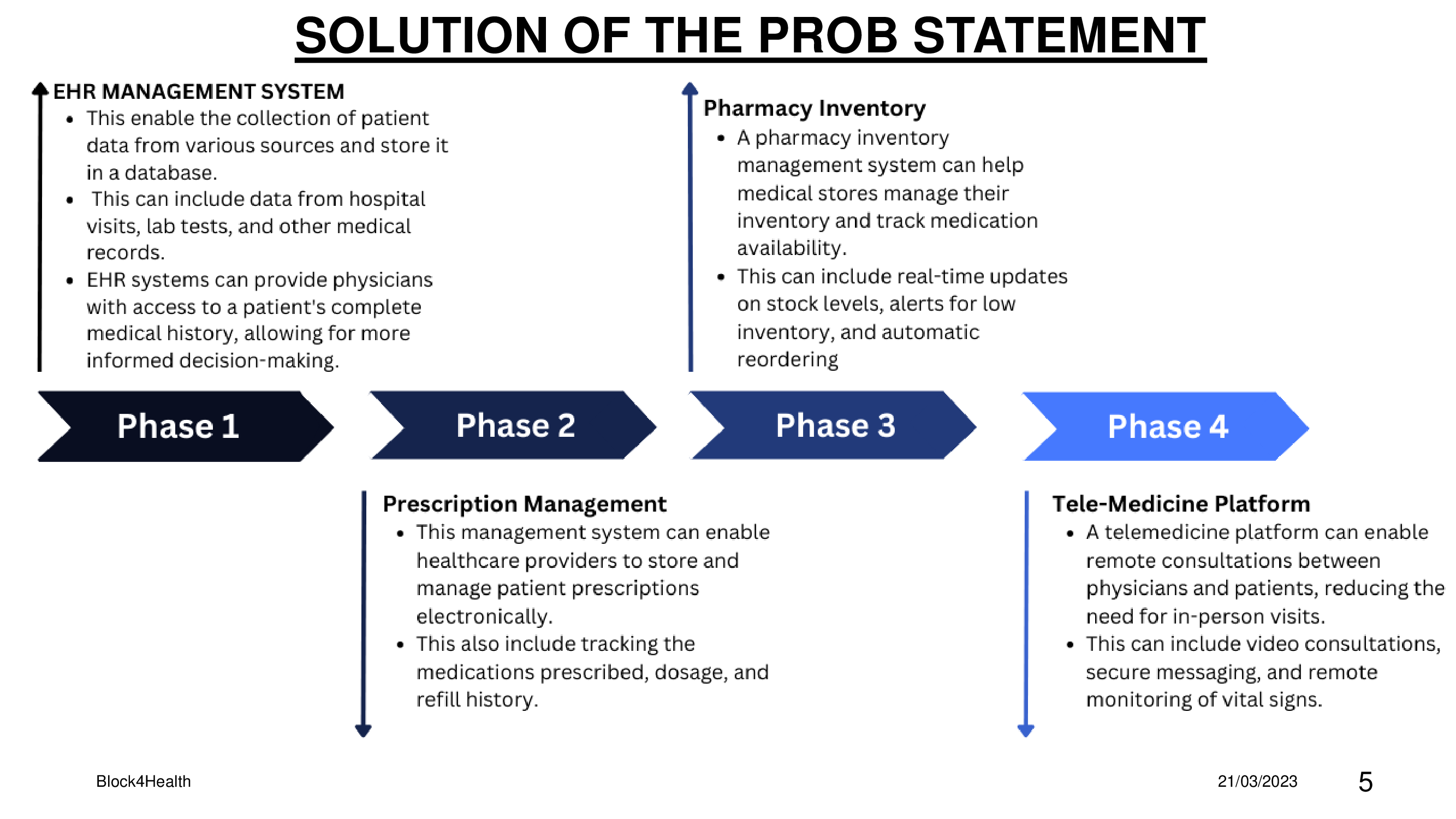 SOLUTION OF THE PROB STATEMENT

EHR MANAGEMENT SYSTEM
- This enable the collection of patient data from various sources and store it in a database.
- This can include data from hospital visits, lab tests, and other medical records.
- EHR systems can provide physicians with access to a patient's complete medical history, allowing for more informed decision-making.

Pharmacy Inventory
- A pharmacy inventory management system can help medical stores manage their inventory and track medication availability.
- This can include real-time updates on stock levels, alerts for low inventory, and automatic reordering

Phase 1

Phase 2

Phase 3

Phase 4

Prescription Management
- This management system can enable healthcare providers to store and manage patient prescriptions electronically.
- This also include tracking the medications prescribed, dosage, and refill history.

Tele-Medicine Platform
- A telemedicine platform can enable remote consultations between physicians and patients, reducing the need for in-person visits.
- This can include video consultations, secure messaging, and remote monitoring of vital signs.

Block4Health

21/03/2023

5